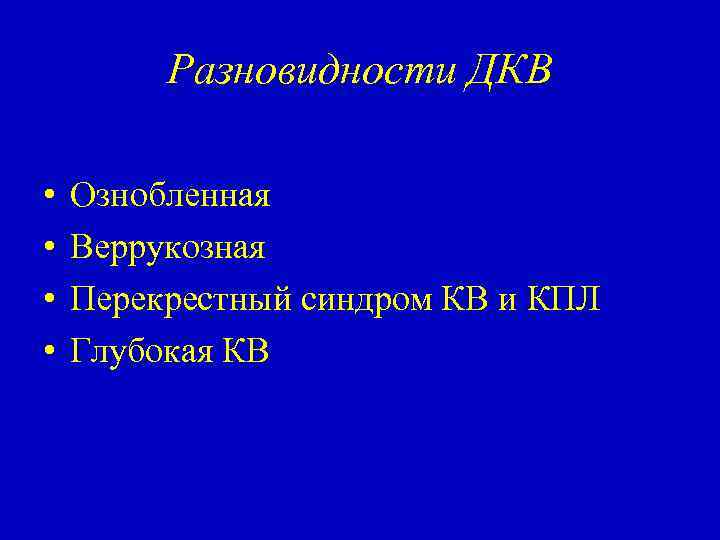 Разновидности ДКВ

• Ознобленная
• Веррукозная
• Перекрестный синдром КВ и КПЛ
• Глубокая КВ